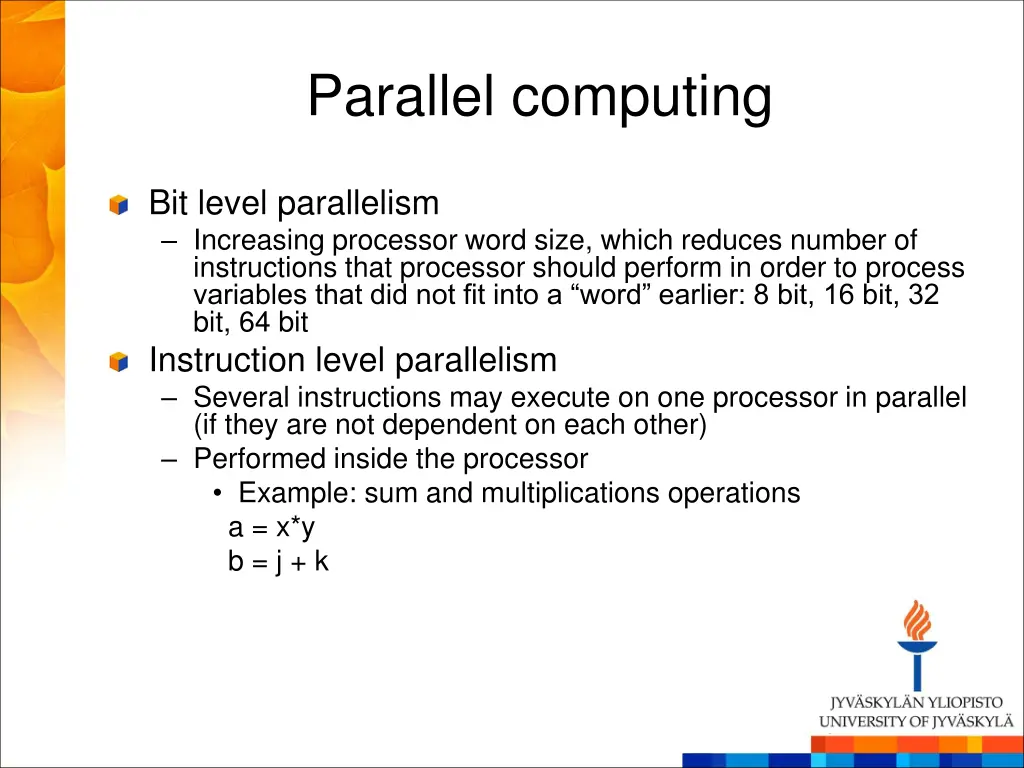 Parallel computing

Bit level parallelism
– Increasing processor word size, which reduces number of instructions that processor should perform in order to process variables that did not fit into a “word” earlier: 8 bit, 16 bit, 32 bit, 64 bit

Instruction level parallelism
– Several instructions may execute on one processor in parallel (if they are not dependent on each other)
– Performed inside the processor
• Example: sum and multiplications operations
a = x*y
b = j + k

JYVÄSKYLÄN YLIOPISTO
UNIVERSITY OF JYVÄSKYLÄ